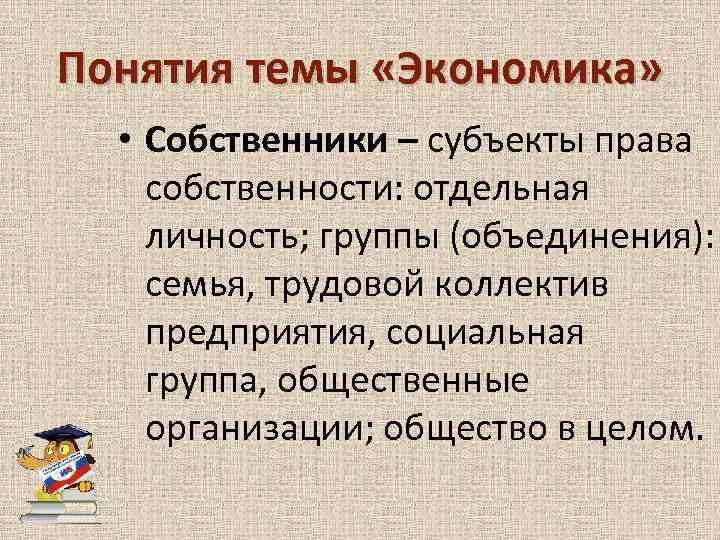 Понятия темы «Экономика»

• **Собственники –** субъекты права собственности: отдельная личность; группы (объединения): семья, трудовой коллектив предприятия, социальная группа, общественные организации; общество в целом.